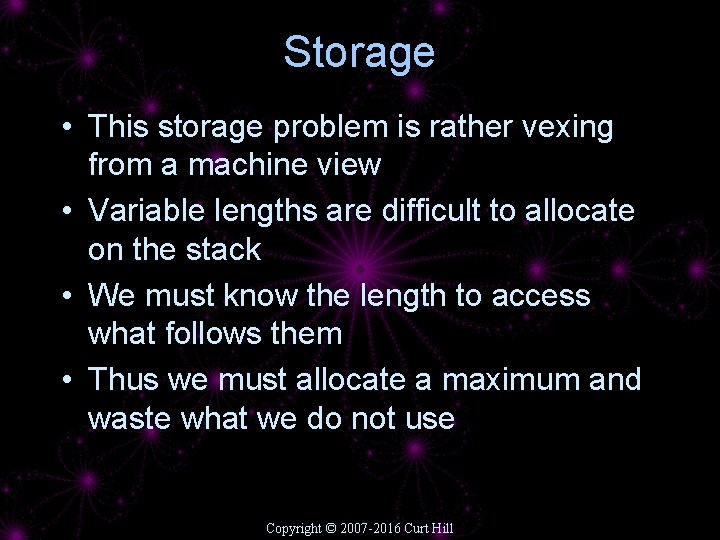 Storage

• This storage problem is rather vexing from a machine view
• Variable lengths are difficult to allocate on the stack
• We must know the length to access what follows them
• Thus we must allocate a maximum and waste what we do not use

Copyright © 2007-2016 Curt Hill